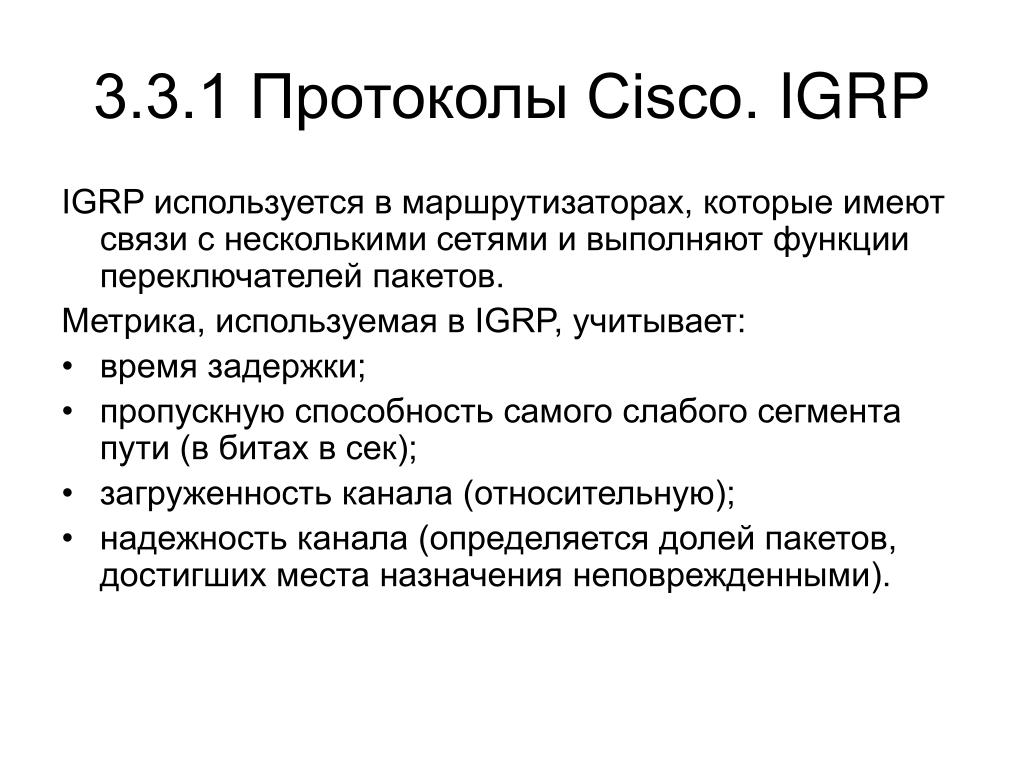 3.3.1 Протоколы Cisco. IGRP

IGRP используется в маршрутизаторах, которые имеют связи с несколькими сетями и выполняют функции переключателей пакетов.

Метрика, используемая в IGRP, учитывает:

• время задержки;
• пропускную способность самого слабого сегмента пути (в битах в сек);
• загруженность канала (относительную);
• надежность канала (определяется долей пакетов, достигших места назначения неповрежденными).